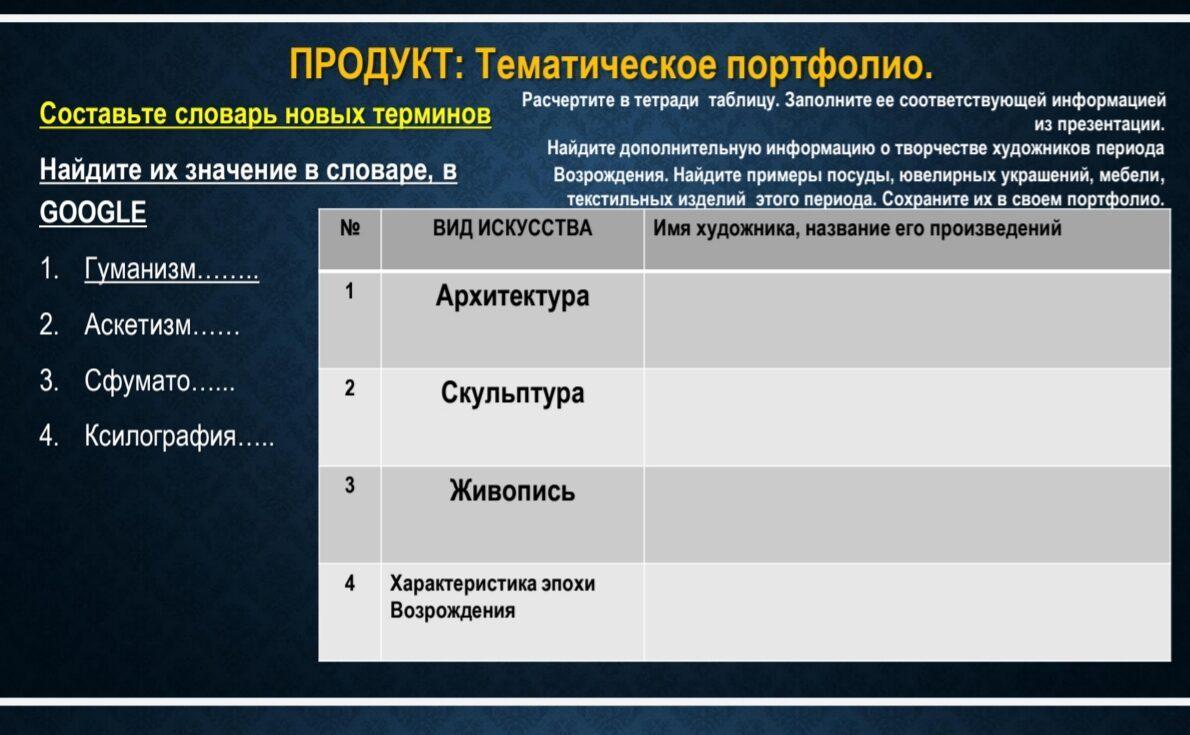 ПРОДУКТ: Тематическое портфолио.

Составьте словарь новых терминов

Найдите их значение в словаре, в GOOGLE

1. Гуманизм……..
2. Аскетизм……
3. Сфумато…...
4. Ксилография…..

Расчертите в тетради таблицу. Заполните ее соответствующей информацией из презентации.
Найдите дополнительную информацию о творчестве художников периода Возрождения. Найдите примеры посуды, ювелирных украшений, мебели, текстильных изделий этого периода. Сохраните их в своем портфолио.

| № | ВИД ИСКУССТВА | Имя художника, название его произведений |
|---|---|---|
| 1 | Архитектура | |
| 2 | Скульптура | |
| 3 | Живопись | |
| 4 | Характеристика эпохи Возрождения | |